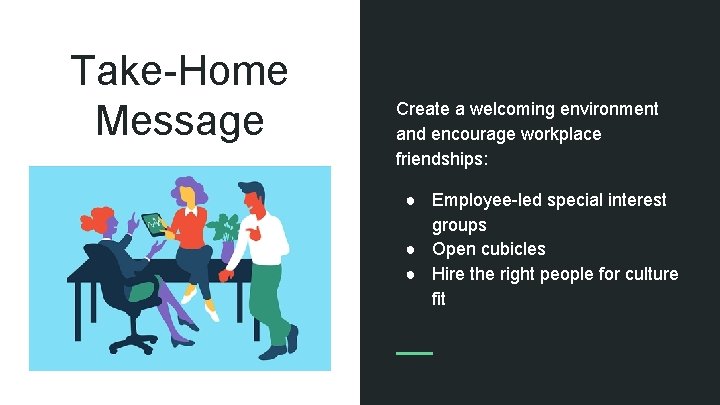 Take-Home Message

Create a welcoming environment and encourage workplace friendships:

● Employee-led special interest groups
● Open cubicles
● Hire the right people for culture fit